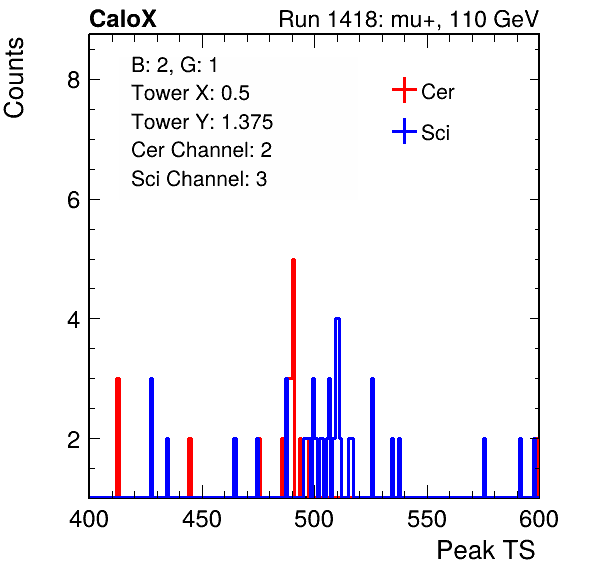 CaloX

Run 1418: mu+, 110 GeV

Counts

B: 2, G: 1
Tower X: 0.5
Tower Y: 1.375
Cer Channel: 2
Sci Channel: 3

Cer
Sci

8
6
4
2

400
450
500
550
600

Peak TS